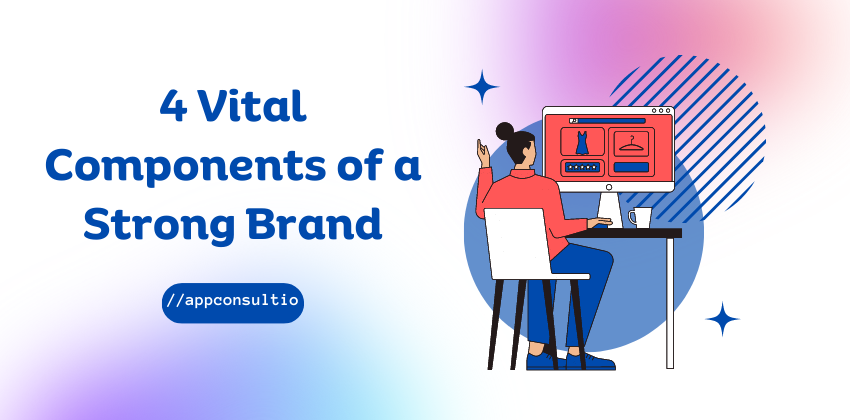 4 Vital Components of a Strong Brand

//appconsultio